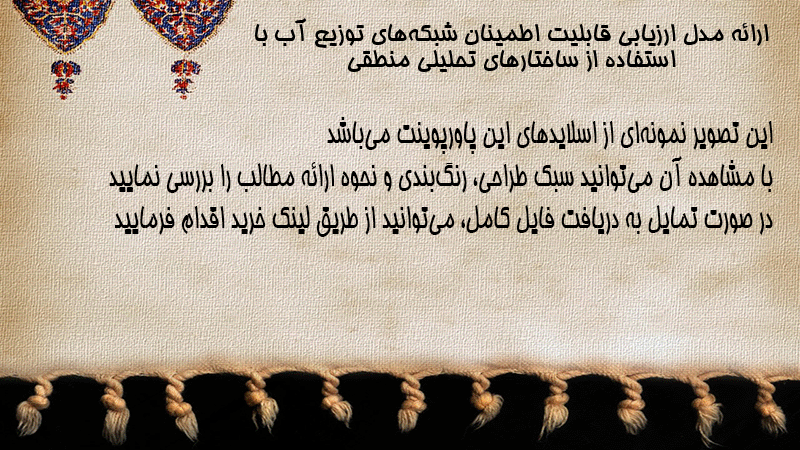 ارائه مدل ارزیابی قابلیت اطمینان شبکه‌های توزیع آب با استفاده از ساختارهای تحلیلی منطقی

این تصویر نمونه‌ای از اسلایدهای این پاورپوینت می‌باشد
با مشاهده آن می‌توانید سبک طراحی، رنگ‌بندی و نحوه ارائه مطالب را بررسی نمایید
در صورت تمایل به دریافت فایل کامل، می‌توانید از طریق لینک خرید اقدام فرمایید